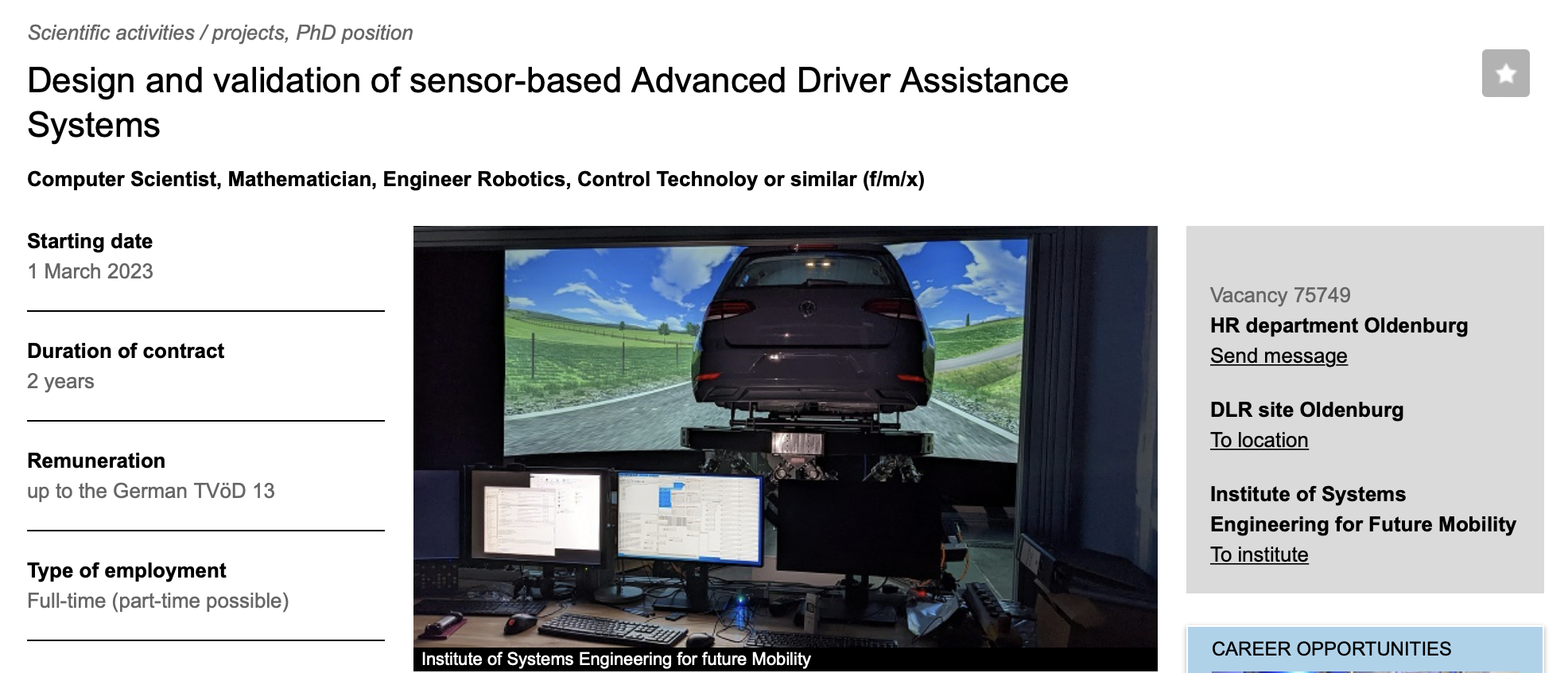 Scientific activities / projects, PhD position

Design and validation of sensor-based Advanced Driver Assistance Systems

Computer Scientist, Mathematician, Engineer Robotics, Control Technoloy or similar (f/m/x)

Starting date
1 March 2023

Duration of contract
2 years

Remuneration
up to the German TVöD 13

Type of employment
Full-time (part-time possible)

Institute of Systems Engineering for future Mobility

Vacancy 75749
HR department Oldenburg
Send message

DLR site Oldenburg
To location

Institute of Systems Engineering for Future Mobility
To institute

CAREER OPPORTUNITIES